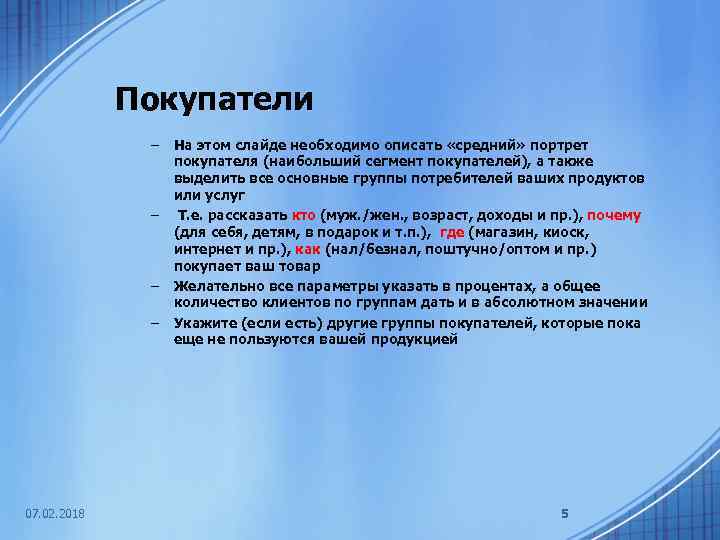 Покупатели

– На этом слайде необходимо описать «средний» портрет покупателя (наибольший сегмент покупателей), а также выделить все основные группы потребителей ваших продуктов или услуг

– Т.е. рассказать кто (муж./жен., возраст, доходы и пр.), почему (для себя, детям, в подарок и т.п.), где (магазин, киоск, интернет и пр.), как (нал/безнал, поштучно/оптом и пр.) покупает ваш товар

– Желательно все параметры указать в процентах, а общее количество клиентов по группам дать и в абсолютном значении

– Укажите (если есть) другие группы покупателей, которые пока еще не пользуются вашей продукцией

07.02.2018

5